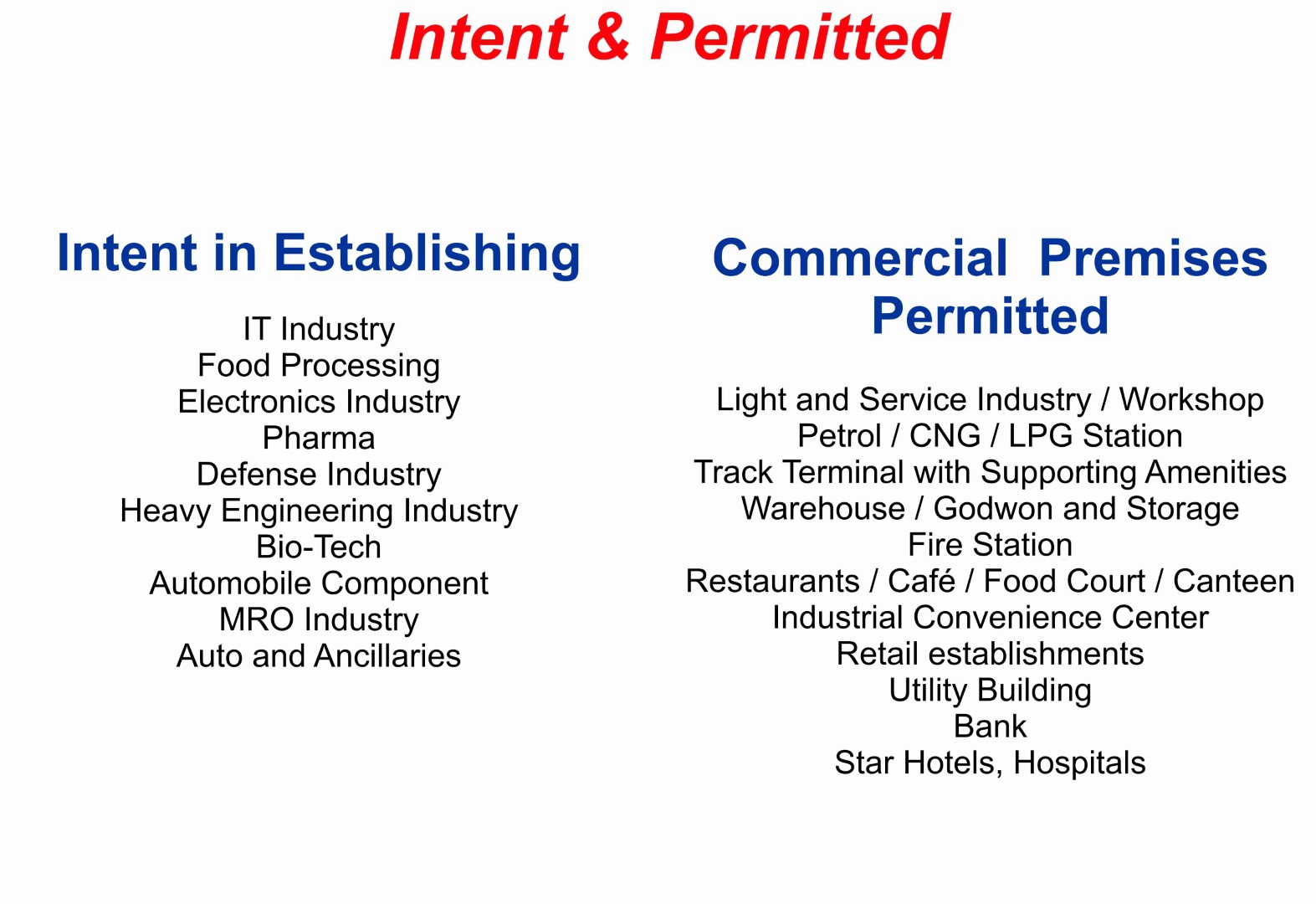 Intent & Permitted

Intent in Establishing

IT Industry
Food Processing
Electronics Industry
Pharma
Defense Industry
Heavy Engineering Industry
Bio-Tech
Automobile Component
MRO Industry
Auto and Ancillaries

Commercial Premises Permitted

Light and Service Industry / Workshop
Petrol / CNG / LPG Station
Track Terminal with Supporting Amenities
Warehouse / Godwon and Storage
Fire Station
Restaurants / Café / Food Court / Canteen
Industrial Convenience Center
Retail establishments
Utility Building
Bank
Star Hotels, Hospitals